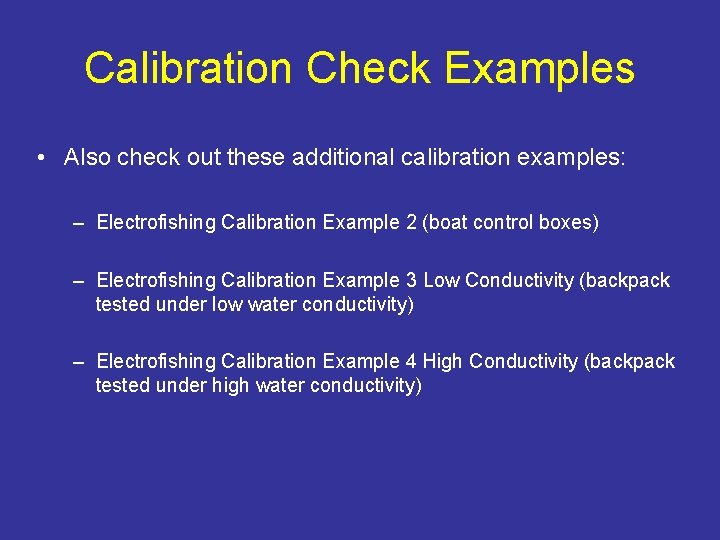 Calibration Check Examples

• Also check out these additional calibration examples:

– Electrofishing Calibration Example 2 (boat control boxes)

– Electrofishing Calibration Example 3 Low Conductivity (backpack tested under low water conductivity)

– Electrofishing Calibration Example 4 High Conductivity (backpack tested under high water conductivity)